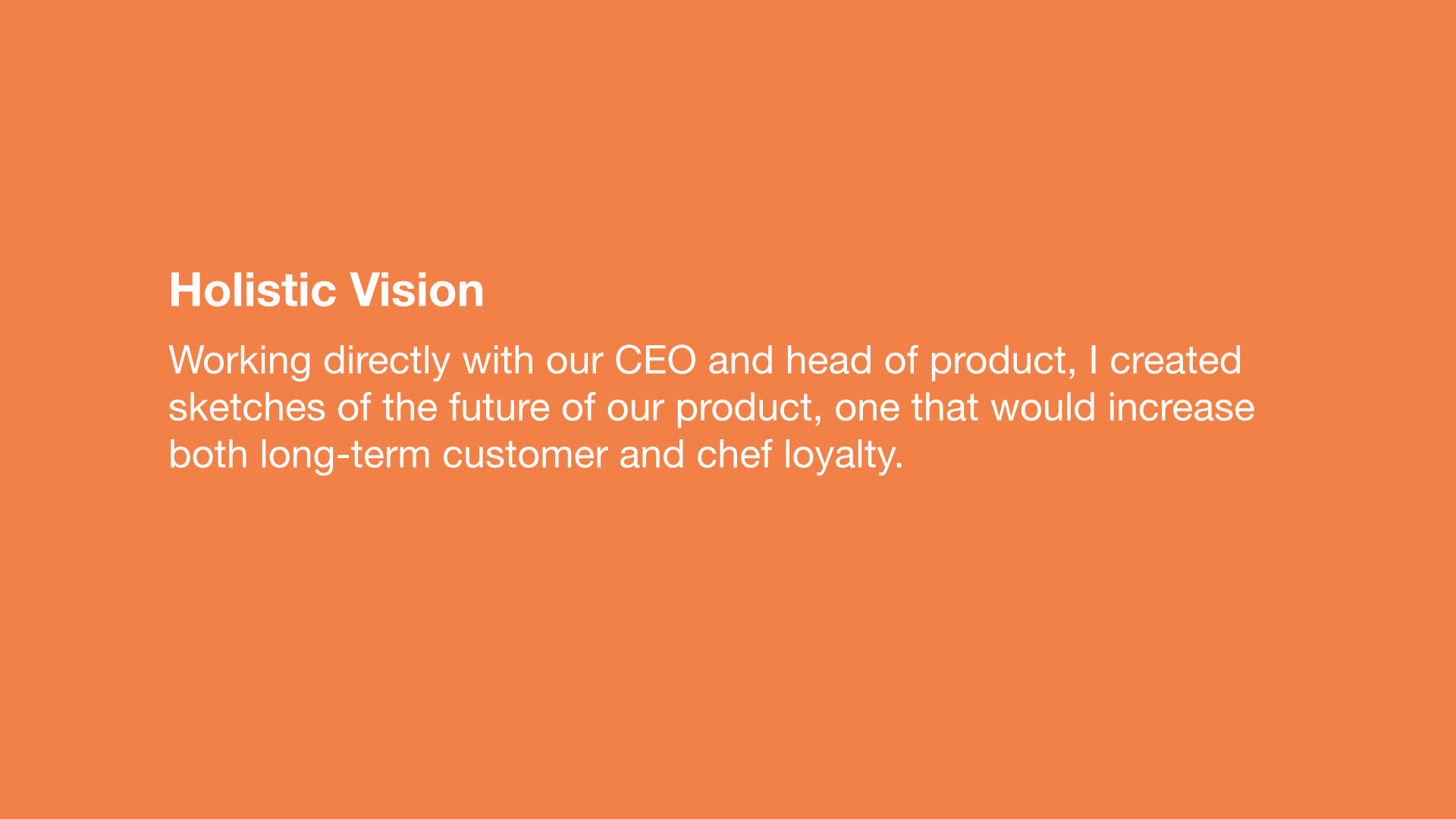 Holistic Vision

Working directly with our CEO and head of product, I created sketches of the future of our product, one that would increase both long-term customer and chef loyalty.